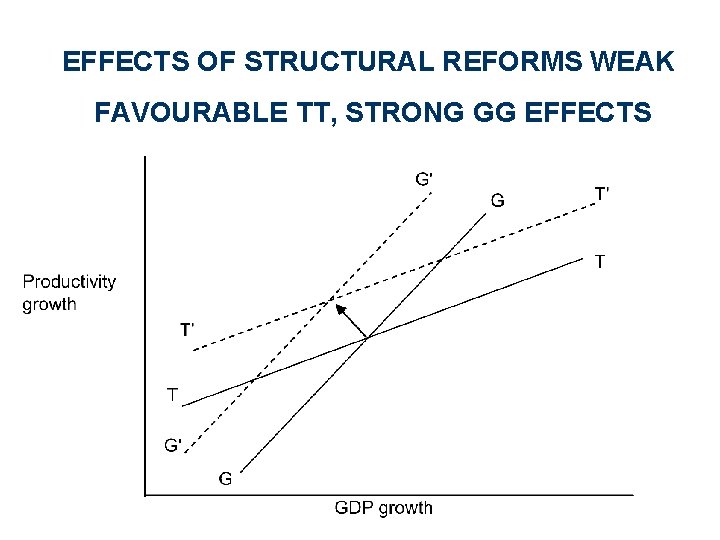 EFFECTS OF STRUCTURAL REFORMS WEAK

FAVOURABLE TT, STRONG GG EFFECTS

G'
G
T'
T
Productivity growth
T'
T
G'
G
GDP growth